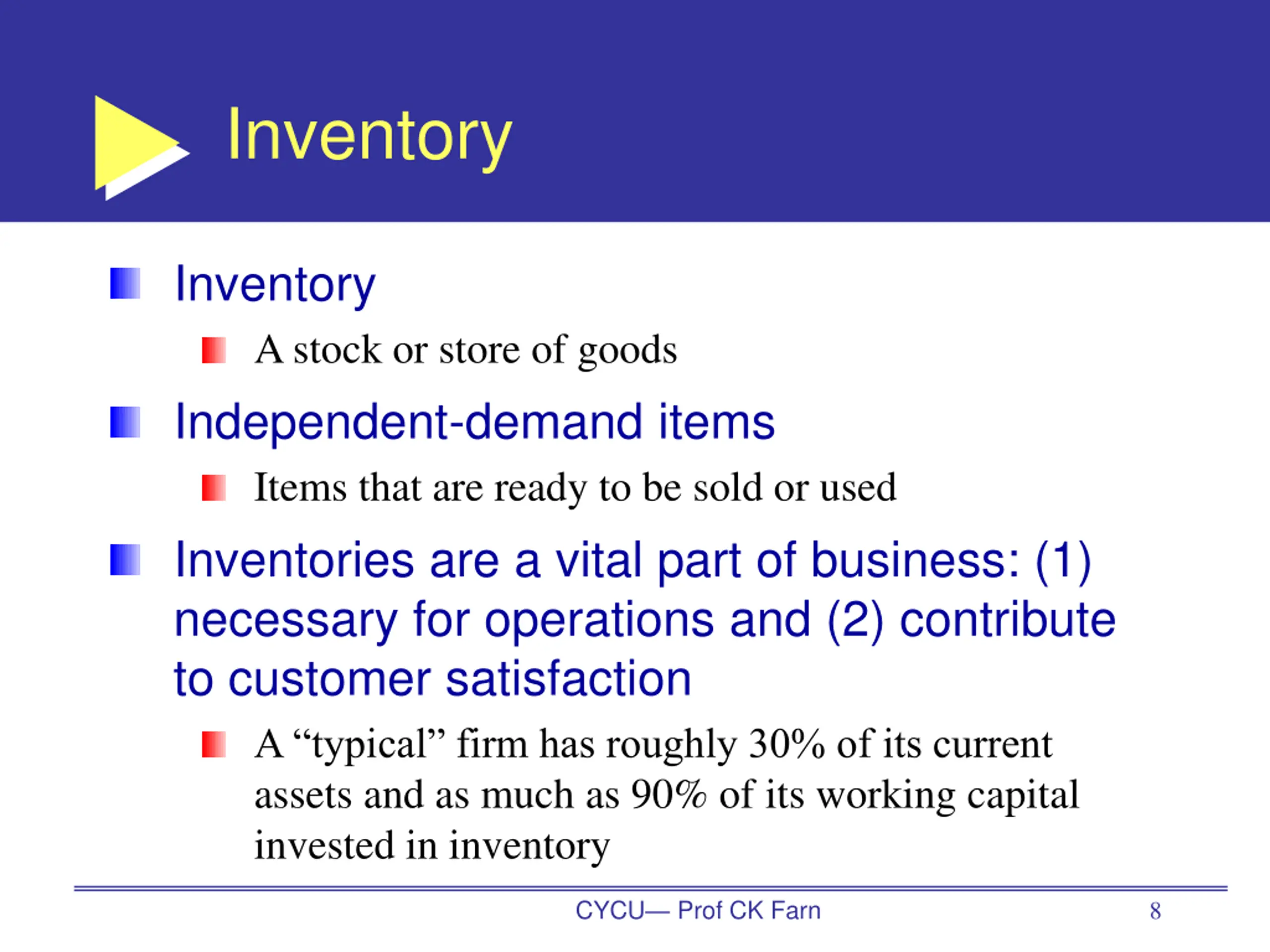 Inventory

Inventory

A stock or store of goods

Independent-demand items

Items that are ready to be sold or used

Inventories are a vital part of business: (1) necessary for operations and (2) contribute to customer satisfaction

A “typical” firm has roughly 30% of its current assets and as much as 90% of its working capital invested in inventory

CYCU— Prof CK Farn

8